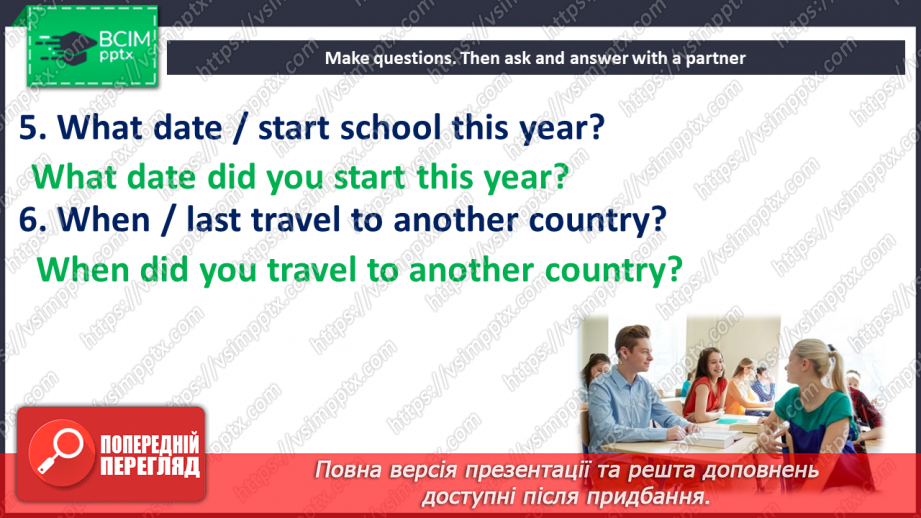 ВСІМ
pptx

Make questions. Then ask and answer with a partner

5. What date / start school this year?

What date did you start this year?

6. When / last travel to another country?

When did you travel to another country?

ПОПЕРЕДНІЙ ПЕРЕГЛЯД

Повна версія презентації та решта доповнень доступні після придбання.

https://vsimpptx.com